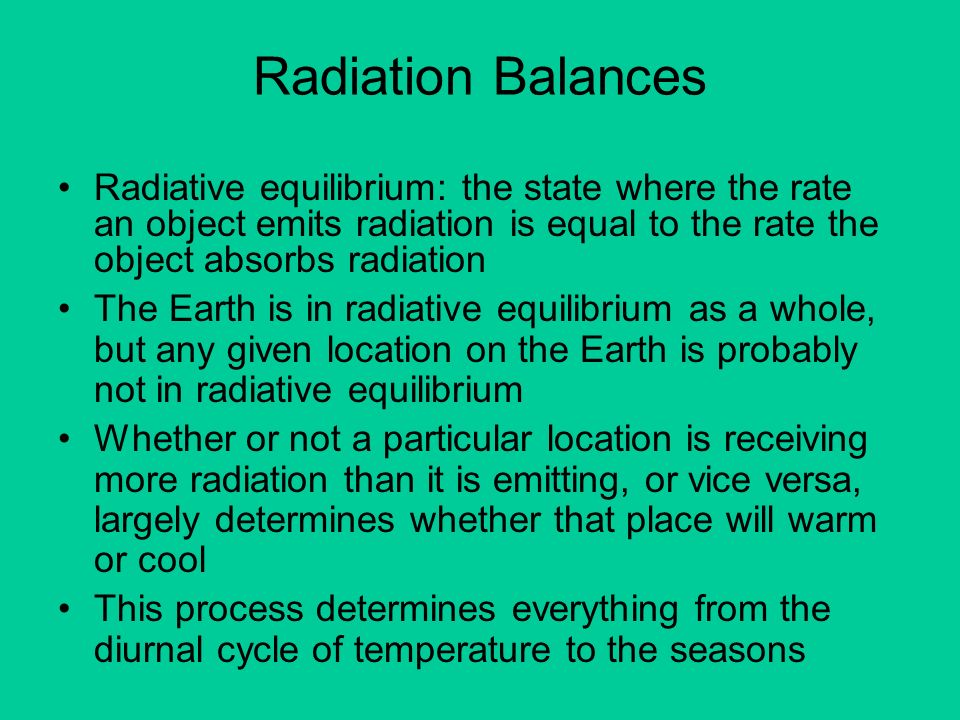 Radiation Balances

• Radiative equilibrium: the state where the rate an object emits radiation is equal to the rate the object absorbs radiation

• The Earth is in radiative equilibrium as a whole, but any given location on the Earth is probably not in radiative equilibrium

• Whether or not a particular location is receiving more radiation than it is emitting, or vice versa, largely determines whether that place will warm or cool

• This process determines everything from the diurnal cycle of temperature to the seasons